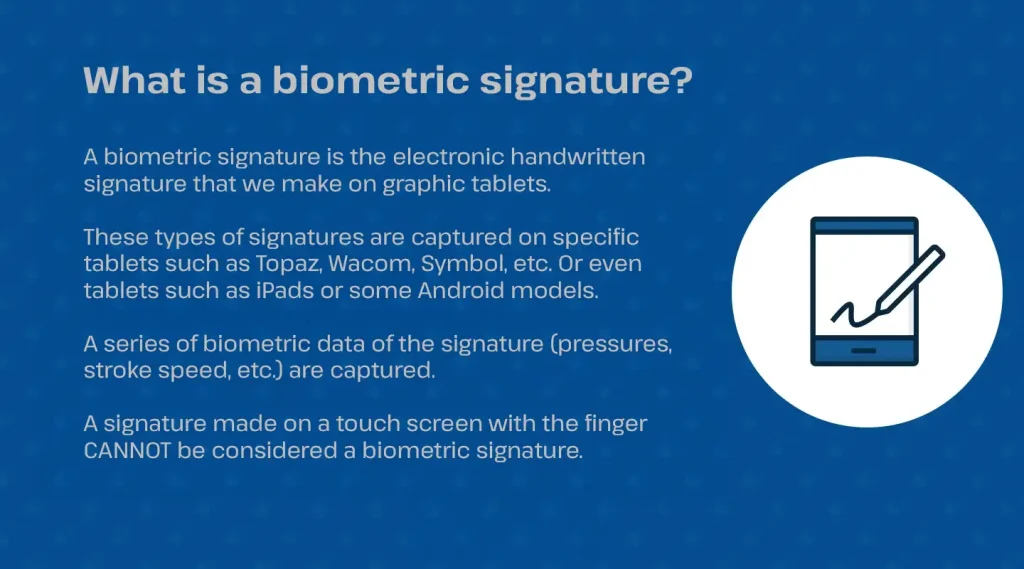 What is a biometric signature?

A biometric signature is the electronic handwritten signature that we make on graphic tablets.

These types of signatures are captured on specific tablets such as Topaz, Wacom, Symbol, etc. Or even tablets such as iPads or some Android models.

A series of biometric data of the signature (pressures, stroke speed, etc.) are captured.

A signature made on a touch screen with the finger CANNOT be considered a biometric signature.